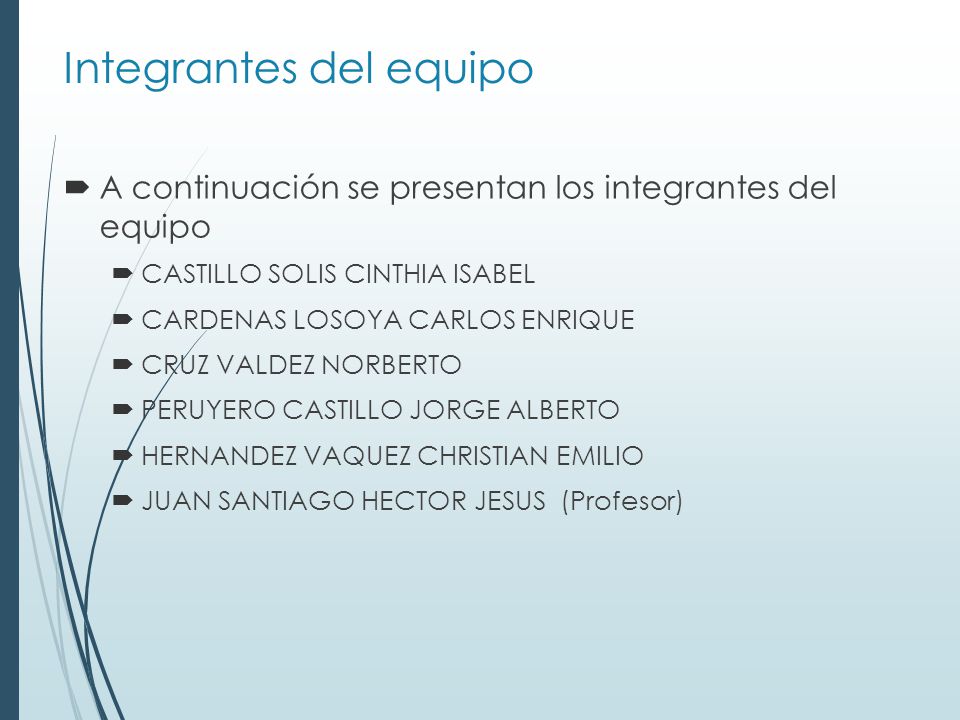 Integrantes del equipo

A continuación se presentan los integrantes del equipo

CASTILLO SOLIS CINTHIA ISABEL

CARDENAS LOSOYA CARLOS ENRIQUE

CRUZ VALDEZ NORBERTO

PERUYERO CASTILLO JORGE ALBERTO

HERNANDEZ VAQUEZ CHRISTIAN EMILIO

JUAN SANTIAGO HECTOR JESUS (Profesor)